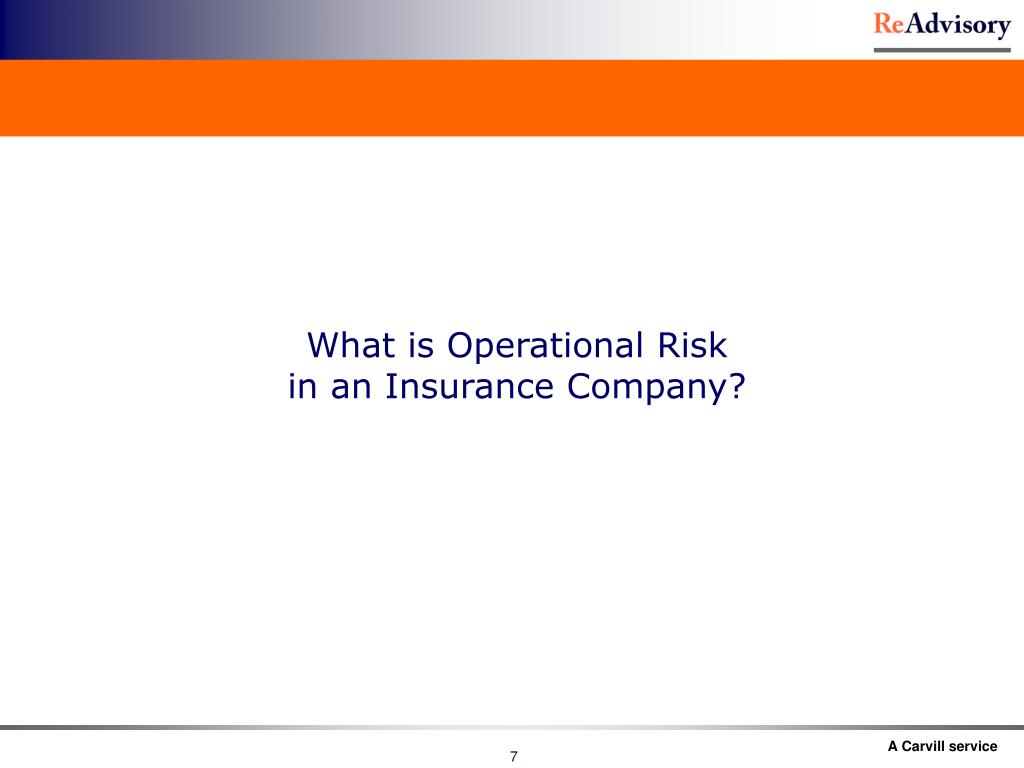 ReAdvisory

What is Operational Risk
in an Insurance Company?

A Carvill service

7